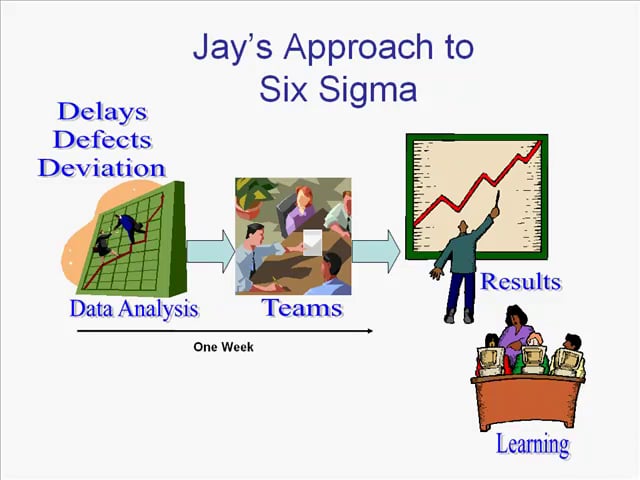 Jay's Approach to Six Sigma

Delays
Defects
Deviation

Data Analysis

Teams

Results

One Week

Learning